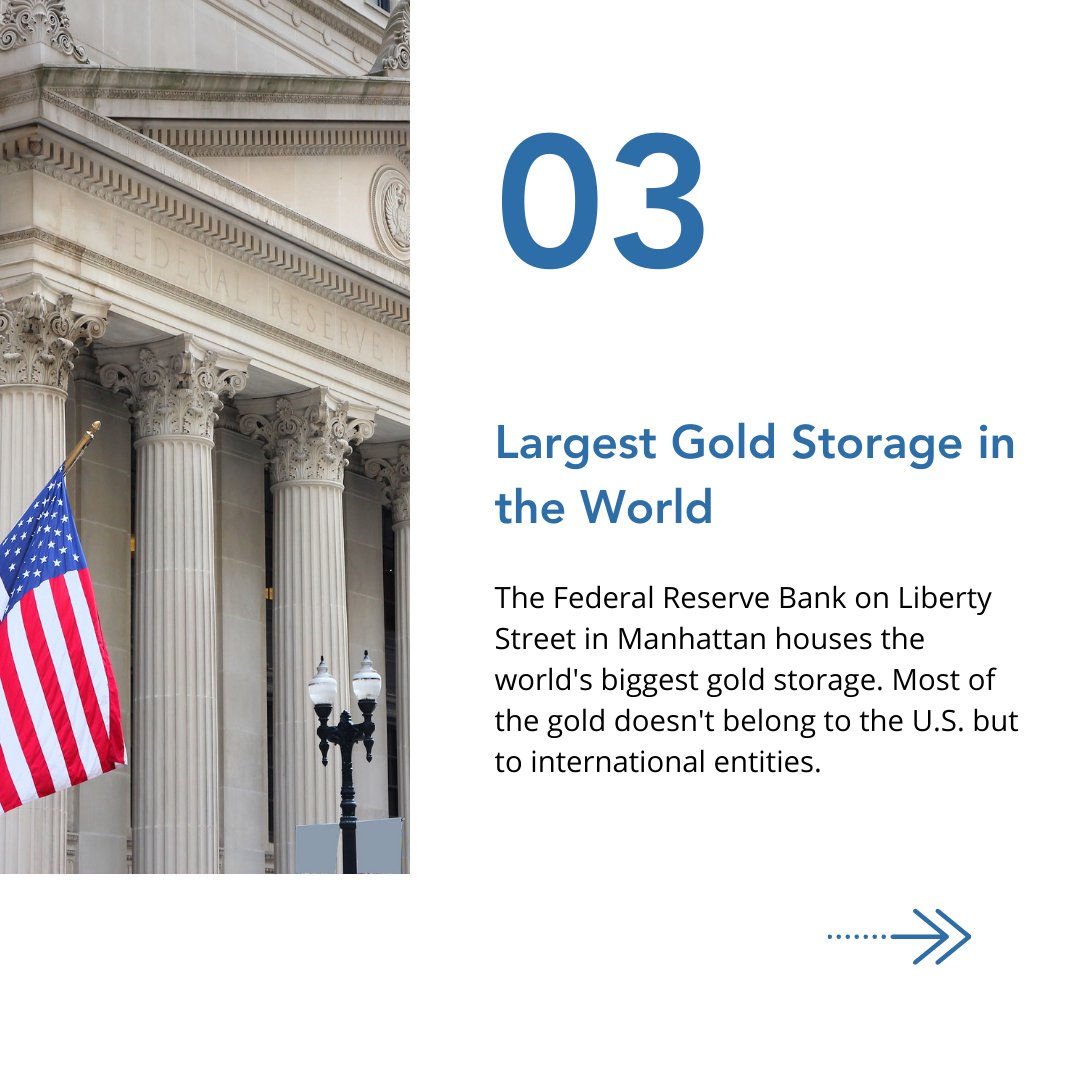 FEDERAL RESERVE

03

Largest Gold Storage in the World

The Federal Reserve Bank on Liberty Street in Manhattan houses the world's biggest gold storage. Most of the gold doesn't belong to the U.S. but to international entities.